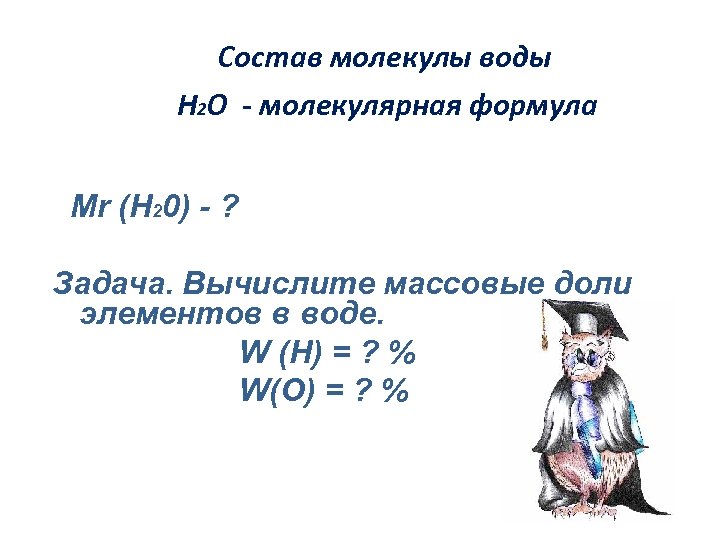 Состав молекулы воды

$H_2O$ - молекулярная формула

Mr ($H_20$) - ?

Задача. Вычислите массовые доли элементов в воде.

W (H) = ? %

W(O) = ? %